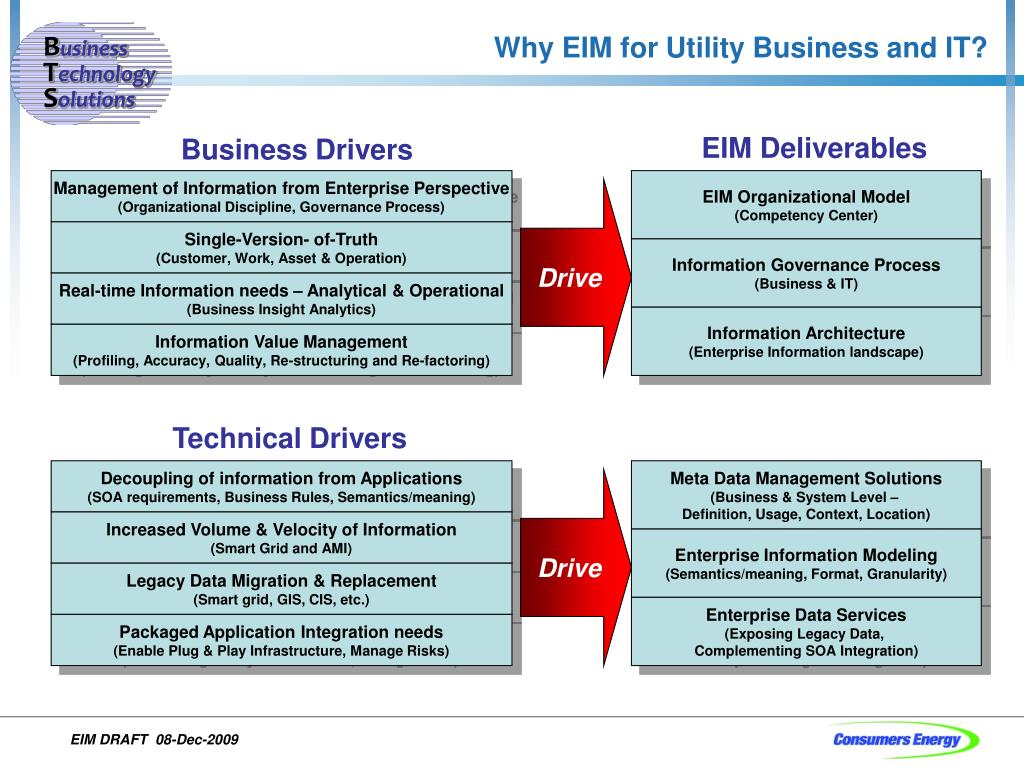 Business
Technology
Solutions

Why EIM for Utility Business and IT?

Business Drivers

Management of Information from Enterprise Perspective
(Organizational Discipline, Governance Process)

Single-Version- of-Truth
(Customer, Work, Asset & Operation)

Real-time Information needs – Analytical & Operational
(Business Insight Analytics)

Information Value Management
(Profiling, Accuracy, Quality, Re-structuring and Re-factoring)

Drive

EIM Deliverables

EIM Organizational Model
(Competency Center)

Information Governance Process
(Business & IT)

Information Architecture
(Enterprise Information landscape)

Technical Drivers

Decoupling of information from Applications
(SOA requirements, Business Rules, Semantics/meaning)

Increased Volume & Velocity of Information
(Smart Grid and AMI)

Legacy Data Migration & Replacement
(Smart grid, GIS, CIS, etc.)

Packaged Application Integration needs
(Enable Plug & Play Infrastructure, Manage Risks)

Drive

Meta Data Management Solutions
(Business & System Level –
Definition, Usage, Context, Location)

Enterprise Information Modeling
(Semantics/meaning, Format, Granularity)

Enterprise Data Services
(Exposing Legacy Data,
Complementing SOA Integration)

EIM DRAFT 08-Dec-2009

Consumers Energy